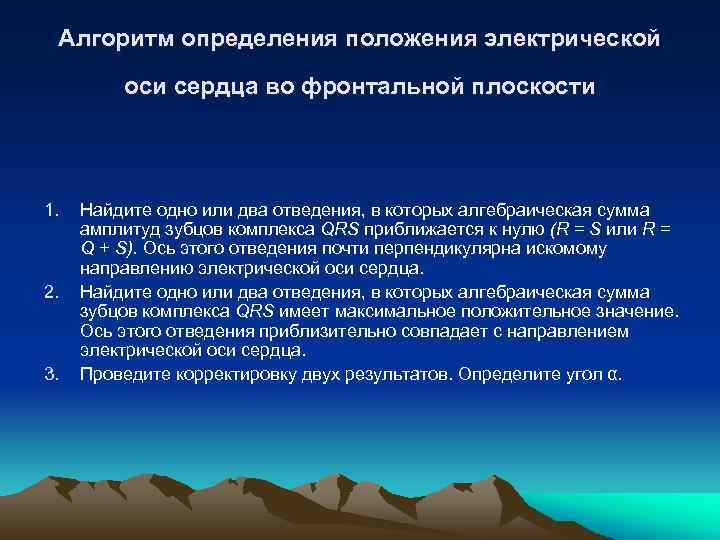 Алгоритм определения положения электрической

оси сердца во фронтальной плоскости

1. Найдите одно или два отведения, в которых алгебраическая сумма амплитуд зубцов комплекса QRS приближается к нулю (R = S или R = Q + S). Ось этого отведения почти перпендикулярна искомому направлению электрической оси сердца.
2. Найдите одно или два отведения, в которых алгебраическая сумма зубцов комплекса QRS имеет максимальное положительное значение. Ось этого отведения приблизительно совпадает с направлением электрической оси сердца.
3. Проведите корректировку двух результатов. Определите угол α.